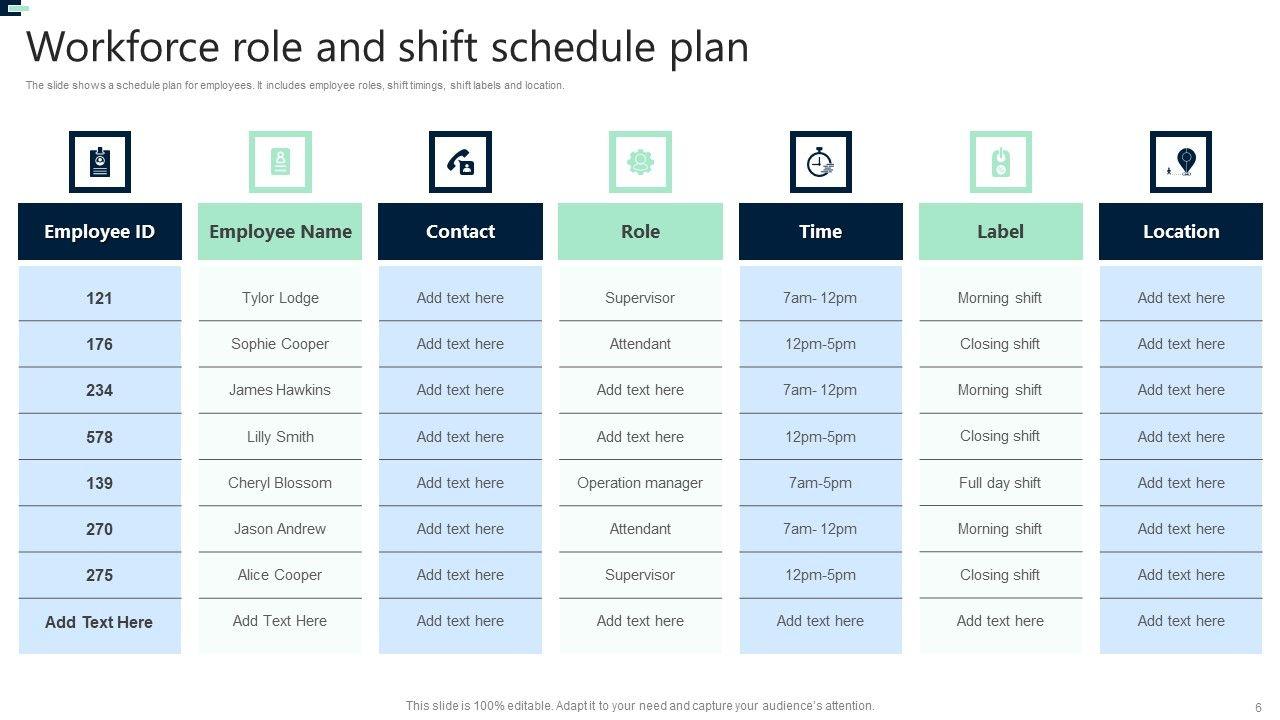 Workforce role and shift schedule plan

The slide shows a schedule plan for employees. It includes employee roles, shift timings, shift labels and location.

| Employee ID | Employee Name | Contact | Role | Time | Label | Location |
|---|---|---|---|---|---|---|
| 121 | Tylor Lodge | Add text here | Supervisor | 7am- 12pm | Morning shift | Add text here |
| 176 | Sophie Cooper | Add text here | Attendant | 12pm-5pm | Closing shift | Add text here |
| 234 | James Hawkins | Add text here | Add text here | 7am- 12pm | Morning shift | Add text here |
| 578 | Lilly Smith | Add text here | Add text here | 12pm-5pm | Closing shift | Add text here |
| 139 | Cheryl Blossom | Add text here | Operation manager | 7am-5pm | Full day shift | Add text here |
| 270 | Jason Andrew | Add text here | Attendant | 7am- 12pm | Morning shift | Add text here |
| 275 | Alice Cooper | Add text here | Supervisor | 12pm-5pm | Closing shift | Add text here |
| Add Text Here | Add Text Here | Add text here | Add text here | Add text here | Add text here | Add text here |

This slide is 100% editable. Adapt it to your need and capture your audience's attention.

6